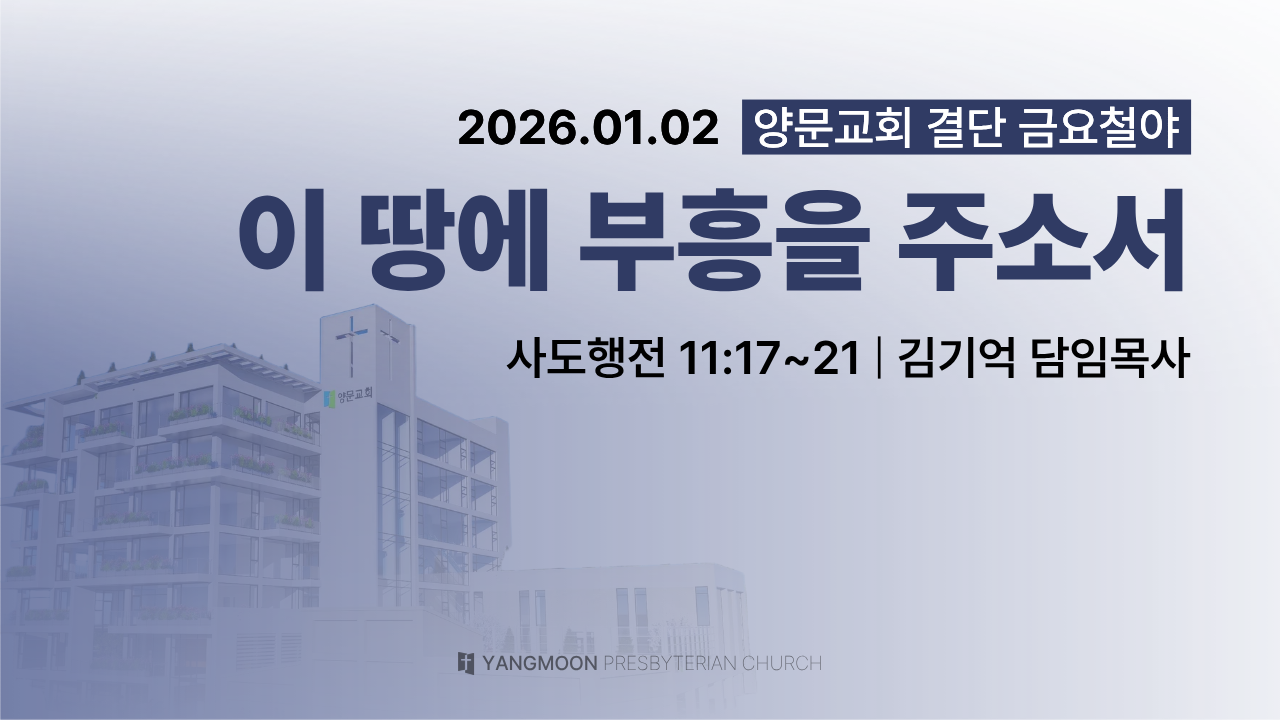 2026.01.02 양문교회 결단 금요철야

이 땅에 부흥을 주소서

사도행전 11:17~21 | 김기억 담임목사

양문교회

YANGMOON PRESBYTERIAN CHURCH